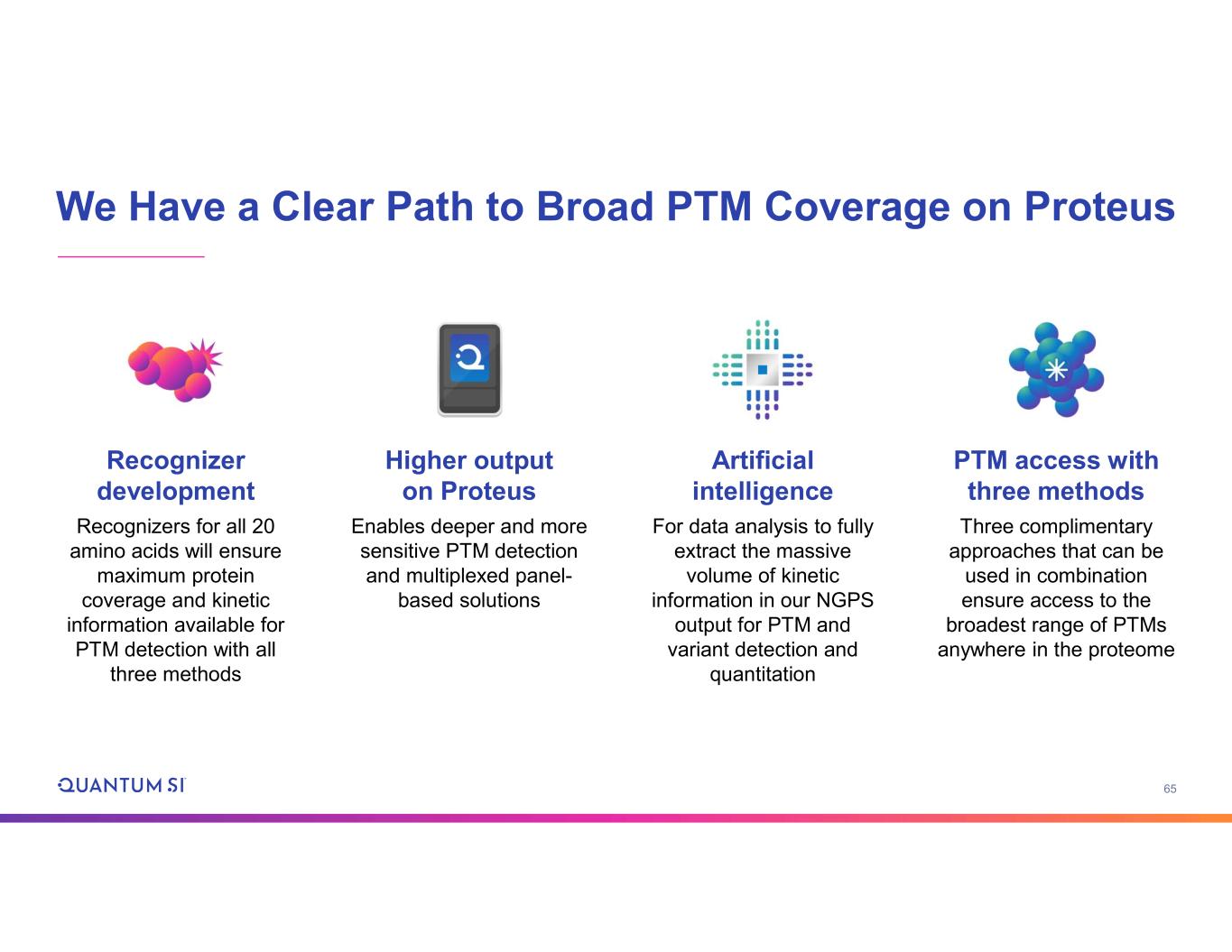 We Have a Clear Path to Broad PTM Coverage on Proteus

Recognizer development

Recognizers for all 20 amino acids will ensure maximum protein coverage and kinetic information available for PTM detection with all three methods

Higher output on Proteus

Enables deeper and more sensitive PTM detection and multiplexed panel-based solutions

Artificial intelligence

For data analysis to fully extract the massive volume of kinetic information in our NGPS output for PTM and variant detection and quantitation

PTM access with three methods

Three complimentary approaches that can be used in combination ensure access to the broadest range of PTMs anywhere in the proteome

QUANTUM SI

65